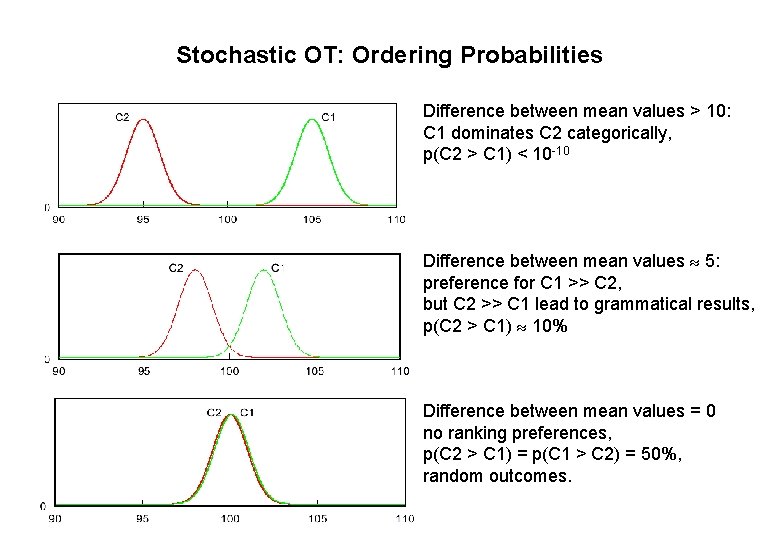 Stochastic OT: Ordering Probabilities

C2 C1

0

90 95 100 105 110

Difference between mean values > 10:
C1 dominates C2 categorically,
p(C2 > C1) < $10^{-10}$

C2 C1

0

90 95 100 105 110

Difference between mean values ≈ 5:
preference for C1 >> C2,
but C2 >> C1 lead to grammatical results,
p(C2 > C1) ≈ 10%

C2 C1

0

90 95 100 105 110

Difference between mean values = 0
no ranking preferences,
p(C2 > C1) = p(C1 > C2) = 50%,
random outcomes.